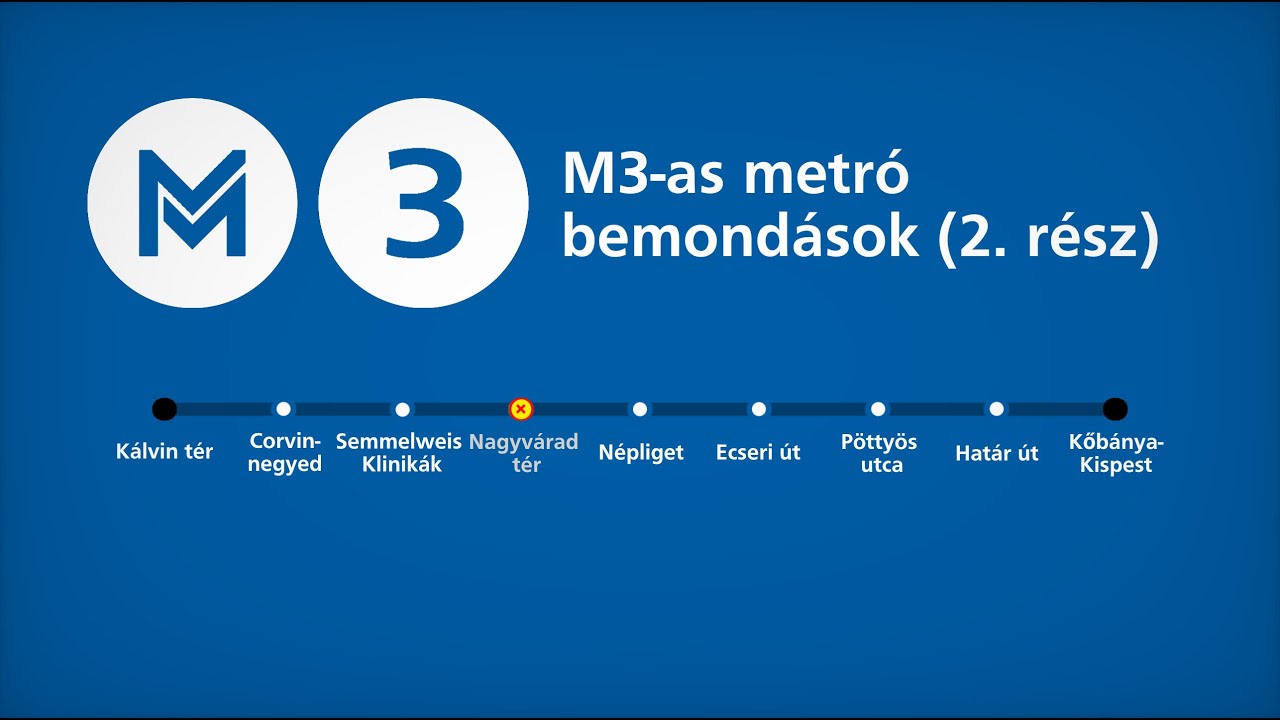 M 3

M3-as metró bemondások (2. rész)

Kálvin tér

Corvin-negyed

Semmelweis Klinikák

Nagyvárad tér

Népliget

Ecseri út

Pöttyös utca

Határ út

Kőbánya-Kispest